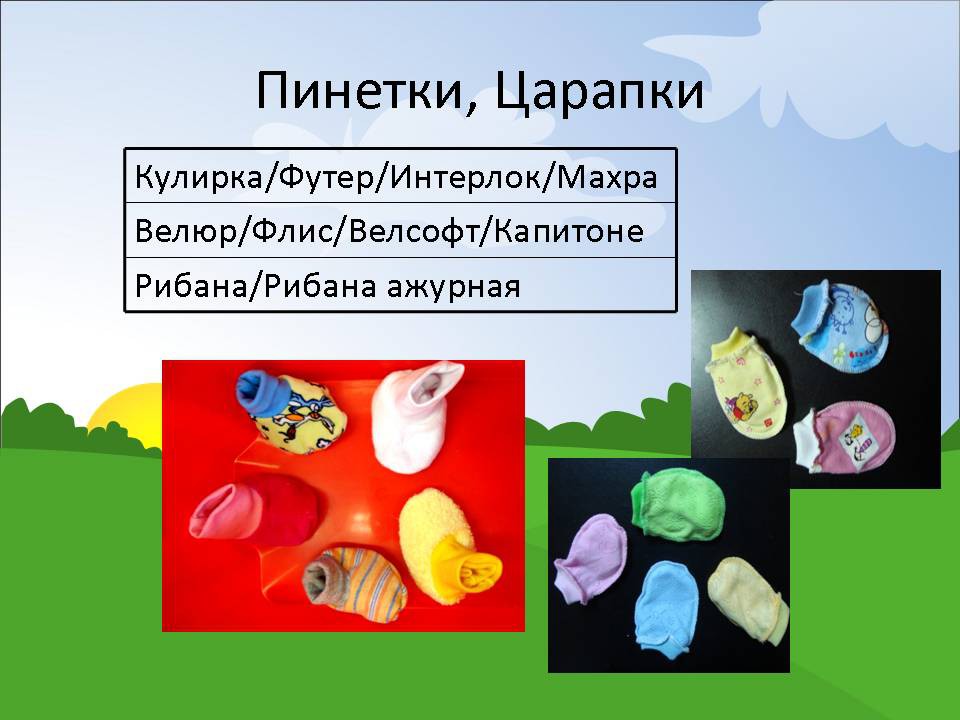 Пинетки, Царапки

| Кулирка/Футер/Интерлок/Махра |
|---|
| Велюр/Флис/Велсофт/Капитоне |
| Рибана/Рибана ажурная |